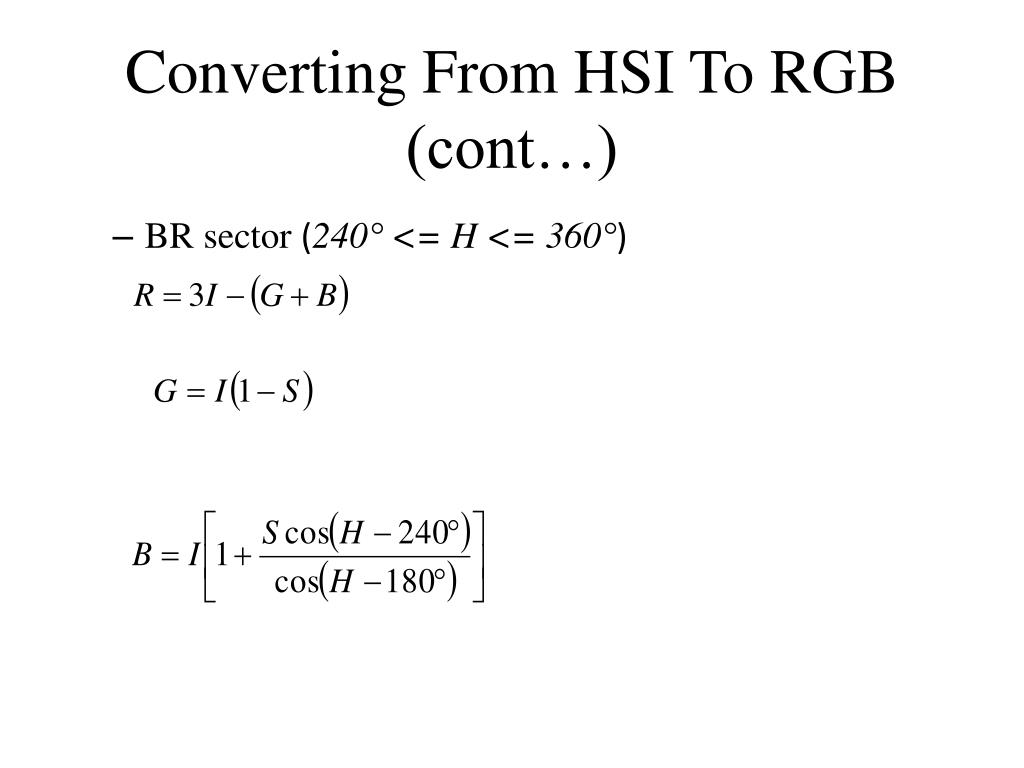 Converting From HSI To RGB (cont…)

– BR sector ($240° <= H <= 360°$)

$R = 3I - (G + B)$

$G = I(1 - S)$

$B = I\left[1 + \frac{S\cos(H - 240°)}{\cos(H - 180°)}\right]$